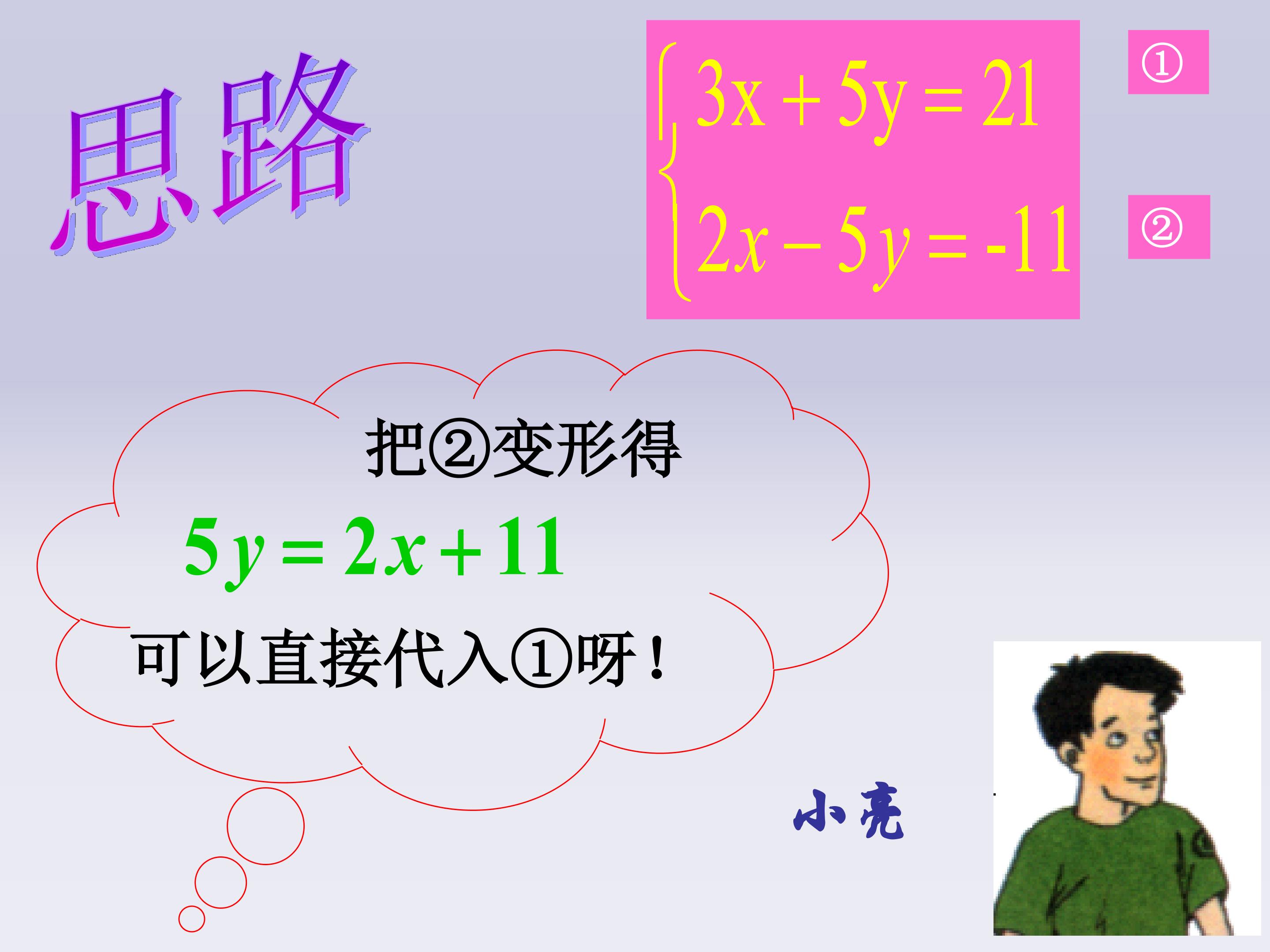 思路

$\begin{cases} 3x+5y=21 \\ 2x-5y=-11 \end{cases}$

①

②

把②变形得

$5y=2x+11$

可以直接代入①呀！

小亮